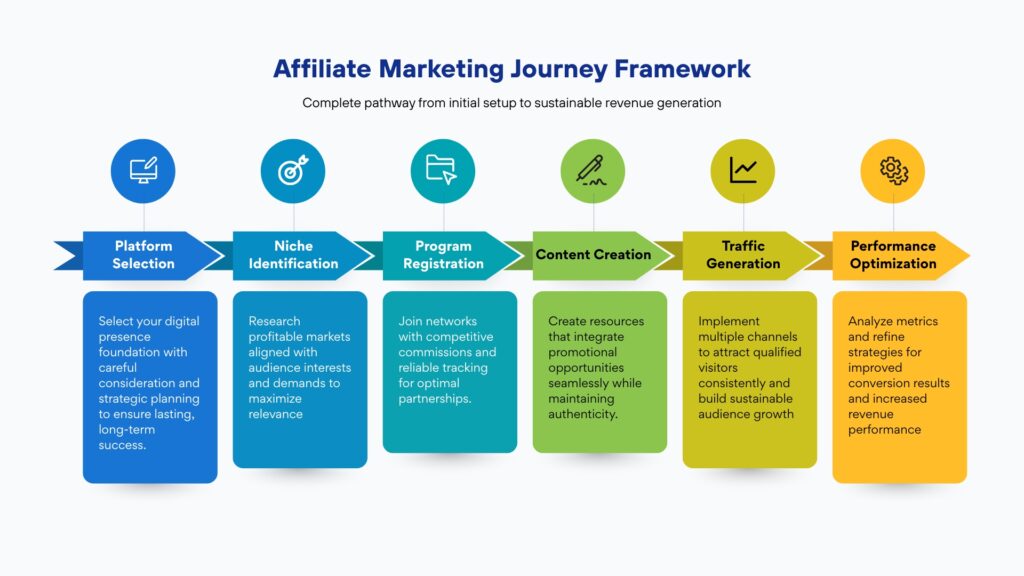 Affiliate Marketing Journey Framework

Complete pathway from initial setup to sustainable revenue generation

Platform Selection

Select your digital presence foundation with careful consideration and strategic planning to ensure lasting, long-term success.

Niche Identification

Research profitable markets aligned with audience interests and demands to maximize relevance

Program Registration

Join networks with competitive commissions and reliable tracking for optimal partnerships.

Content Creation

Create resources that integrate promotional opportunities seamlessly while maintaining authenticity.

Traffic Generation

Implement multiple channels to attract qualified visitors consistently and build sustainable audience growth

Performance Optimization

Analyze metrics and refine strategies for improved conversion results and increased revenue performance